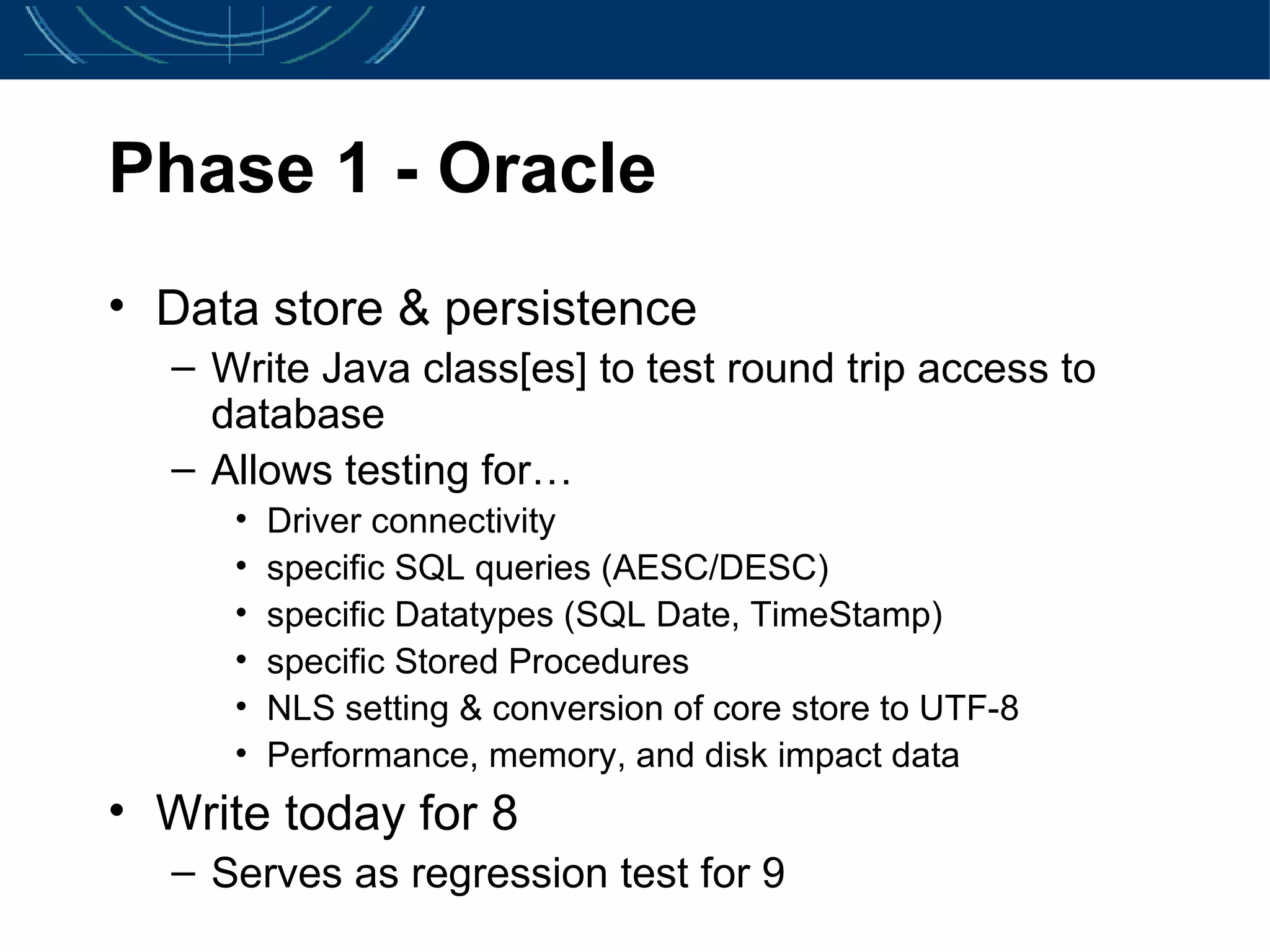 Phase 1 - Oracle

• Data store & persistence
  – Write Java class[es] to test round trip access to database
  – Allows testing for…
    • Driver connectivity
    • specific SQL queries (AESC/DESC)
    • specific Datatypes (SQL Date, TimeStamp)
    • specific Stored Procedures
    • NLS setting & conversion of core store to UTF-8
    • Performance, memory, and disk impact data
• Write today for 8
  – Serves as regression test for 9